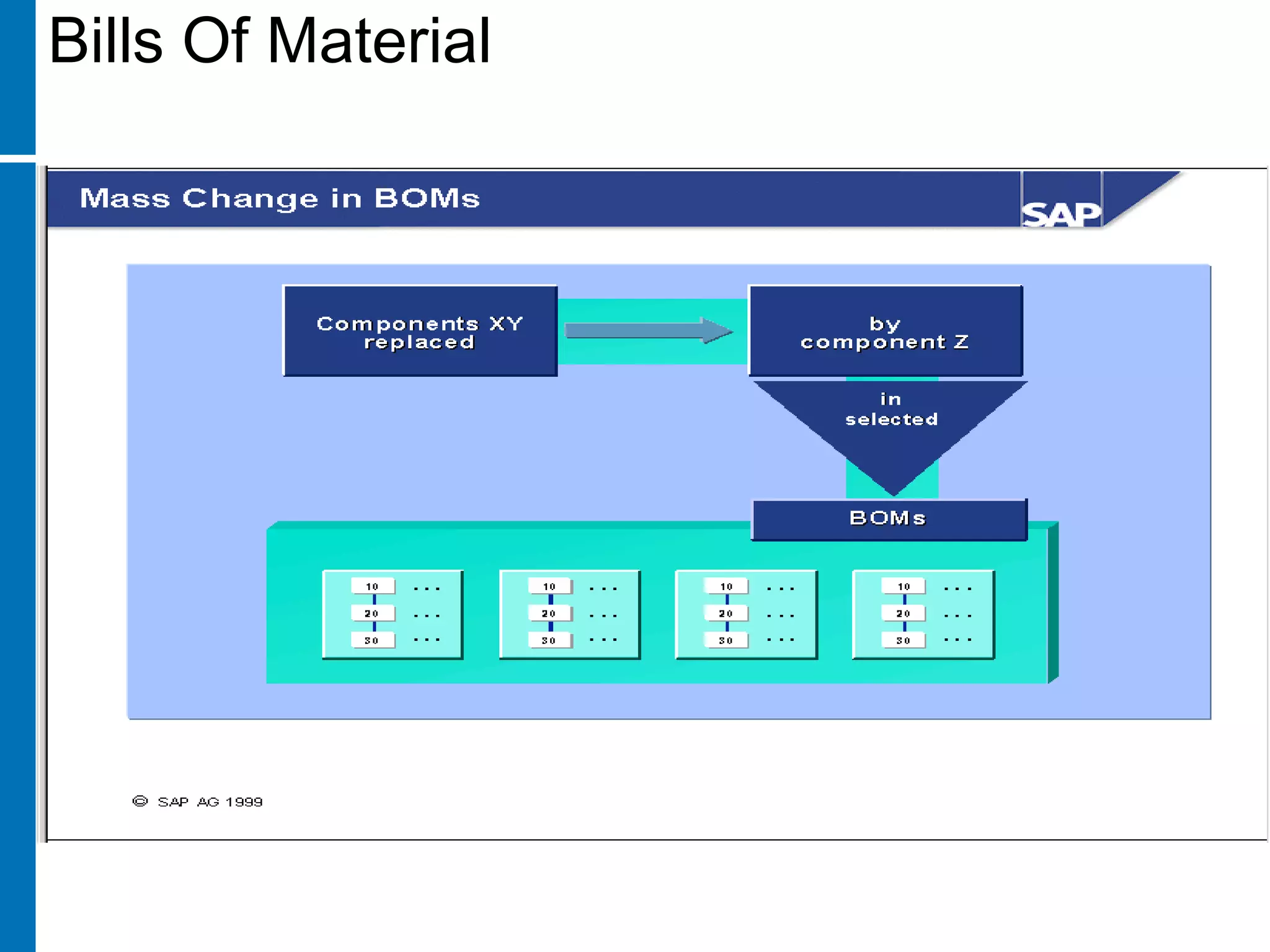 Bills Of Material

Mass Change in BOMs

SAP

Components XY replaced

by component Z

in selected

BOMs

10 ...
20 ...
30 ...

10 ...
20 ...
30 ...

10 ...
20 ...
30 ...

10 ...
20 ...
30 ...

© SAP AG 1999